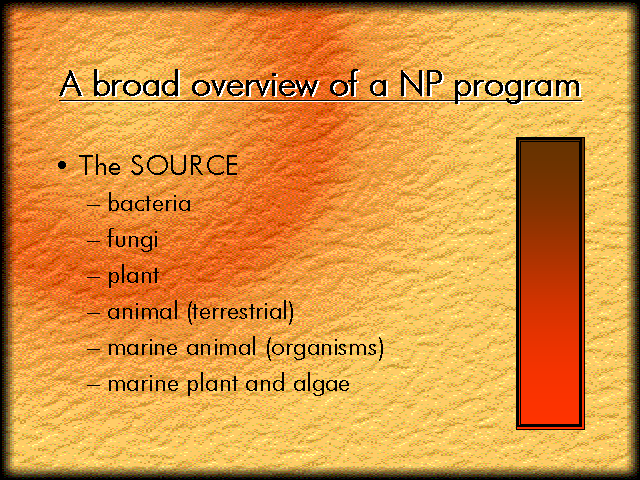 A broad overview of a NP program

• The SOURCE
– bacteria
– fungi
– plant
– animal (terrestrial)
– marine animal (organisms)
– marine plant and algae